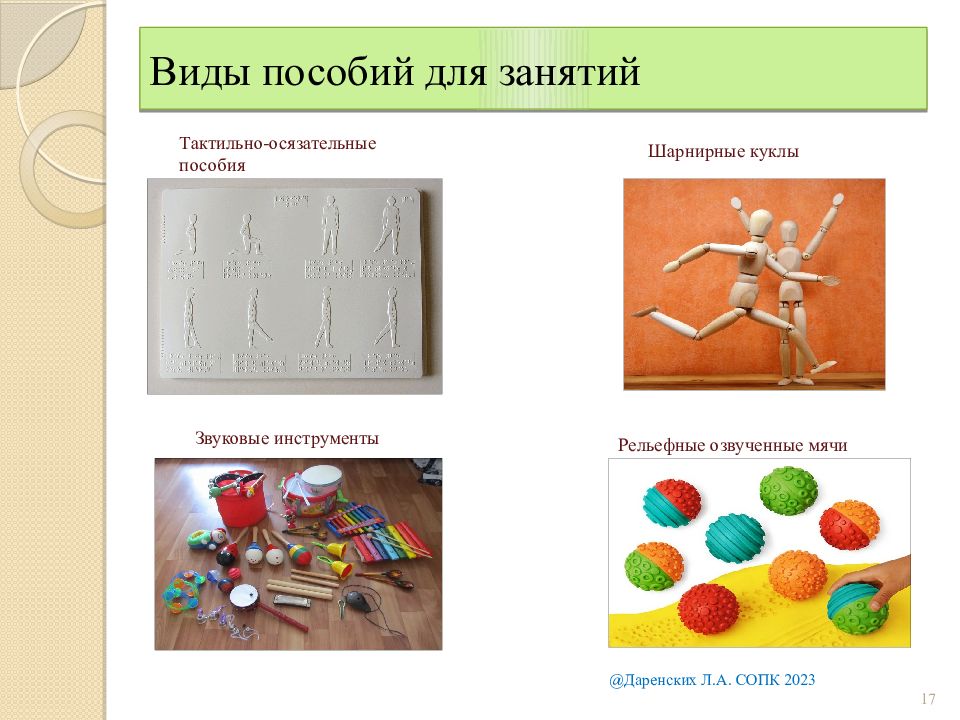 Виды пособий для занятий

Тактильно-осязательные пособия

Шарнирные куклы

Звуковые инструменты

Рельефные озвученные мячи

@Даренских Л.А. СОПК 2023

17